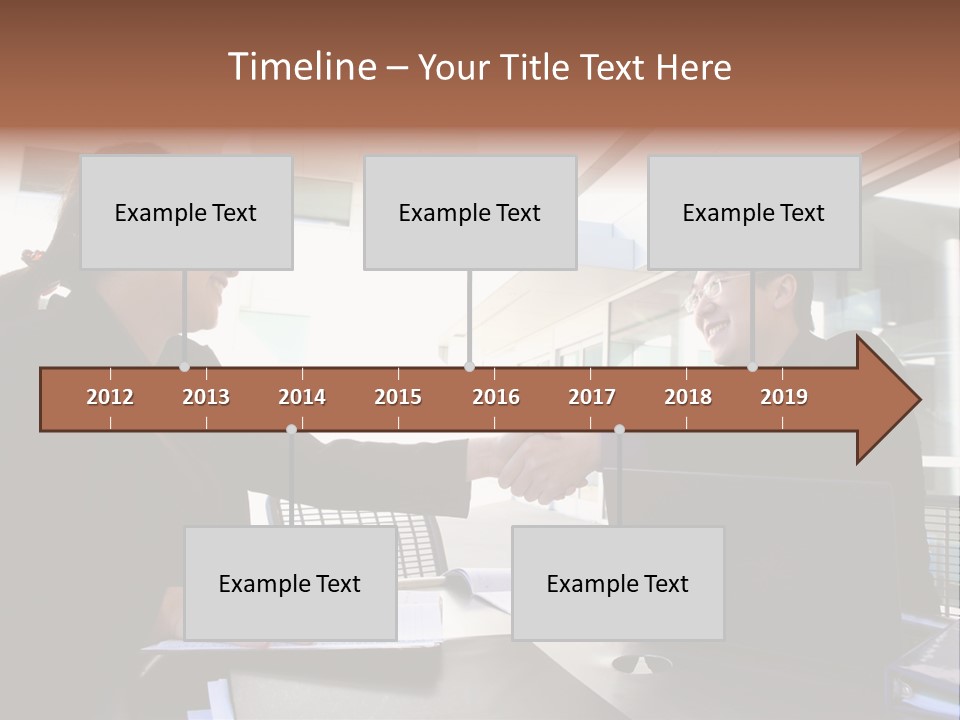 Timeline – Your Title Text Here

Example Text

Example Text

Example Text

2012
2013
2014
2015
2016
2017
2018
2019

Example Text

Example Text